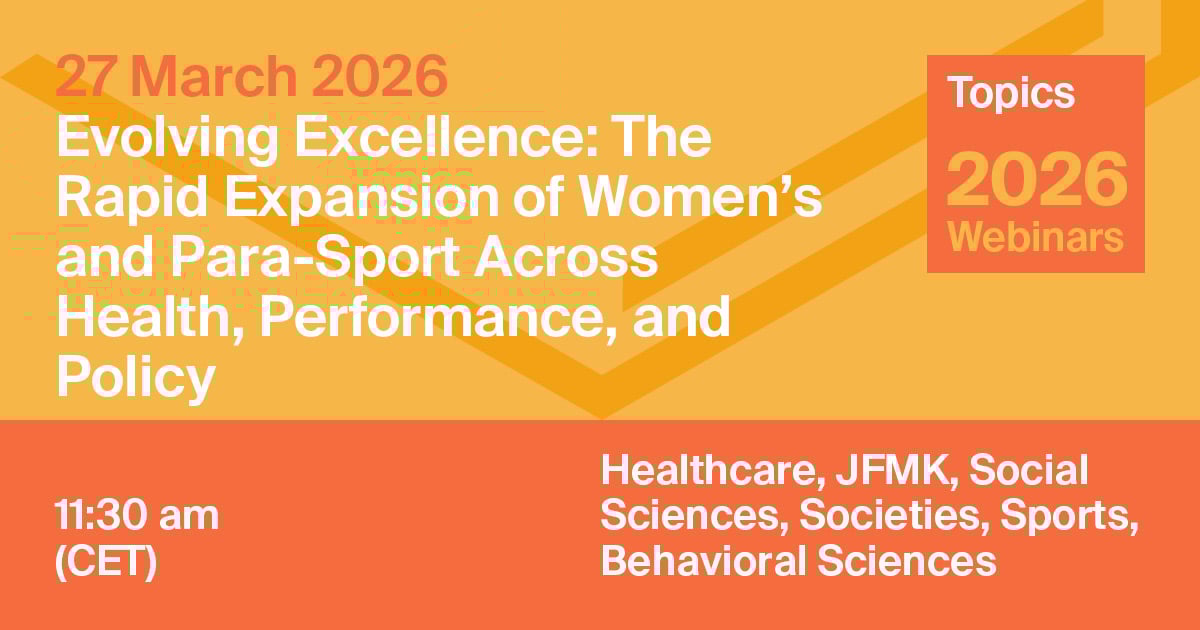 27 March 2026

Evolving Excellence: The Rapid Expansion of Women's and Para-Sport Across Health, Performance, and Policy

Topics

2026 Webinars

11:30 am (CET)

Healthcare, JFMK, Social Sciences, Societies, Sports, Behavioral Sciences